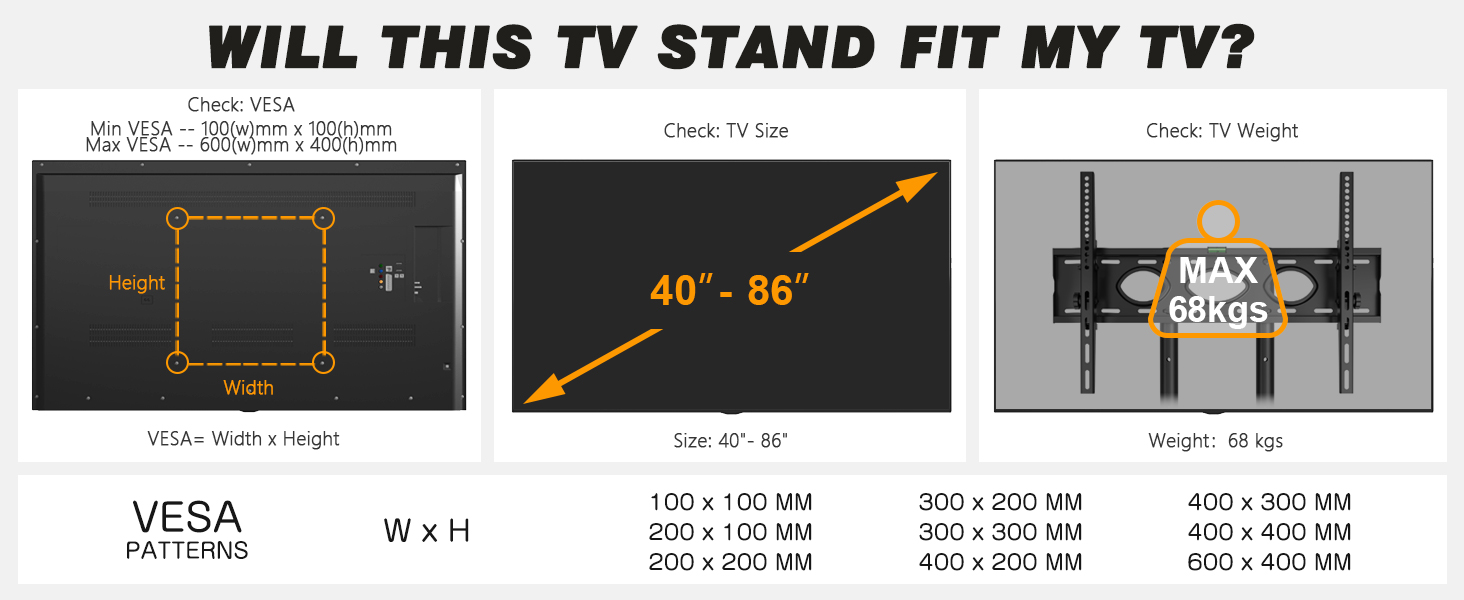 WILL THIS TV STAND FIT MY TV?

Check: VESA
Min VESA -- 100(w)mm x 100(h)mm
Max VESA -- 600(w)mm x 400(h)mm

Height
Width

VESA= Width x Height

Check: TV Size

40″- 86″

Size: 40"- 86"

Check: TV Weight

MAX
68kgs

Weight: 68 kgs

VESA
PATTERNS

W x H

100 x 100 MM
200 x 100 MM
200 x 200 MM

300 x 200 MM
300 x 300 MM
400 x 200 MM

400 x 300 MM
400 x 400 MM
600 x 400 MM